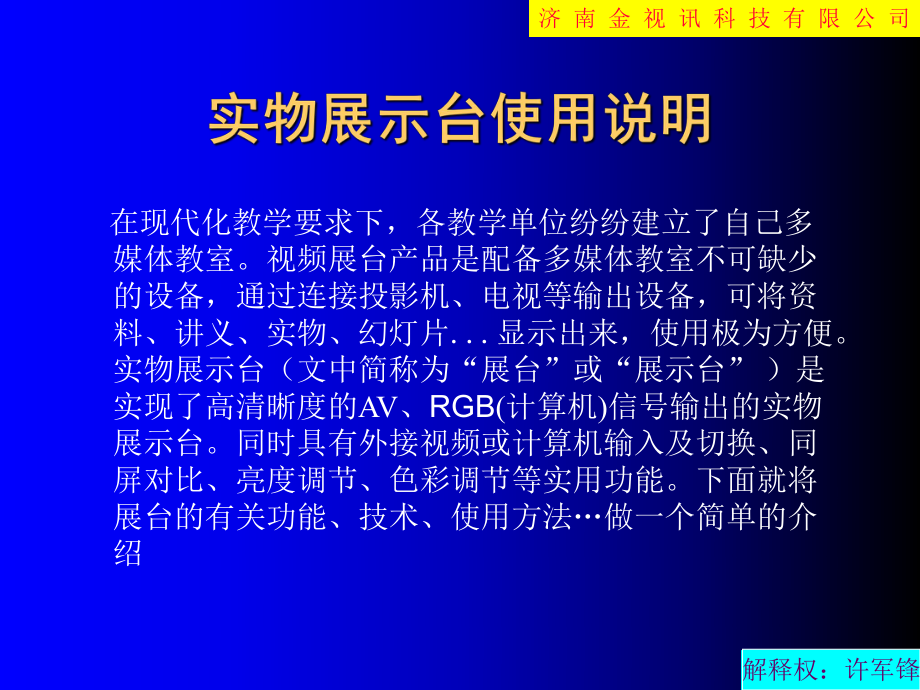 济南金视讯科技有限公司

实物展示台使用说明

在现代化教学要求下，各教学单位纷纷建立了自己多媒体教室。视频展台产品是配备多媒体教室不可缺少的设备，通过连接投影机、电视等输出设备，可将资料、讲义、实物、幻灯片...显示出来，使用极为方便。实物展示台（文中简称为“展台”或“展示台”）是实现了高清晰度的AV、RGB(计算机)信号输出的实物展示台。同时具有外接视频或计算机输入及切换、同屏对比、亮度调节、色彩调节等实用功能。下面就将展台的有关功能、技术、使用方法…做一个简单的介绍

解释权：许军锋